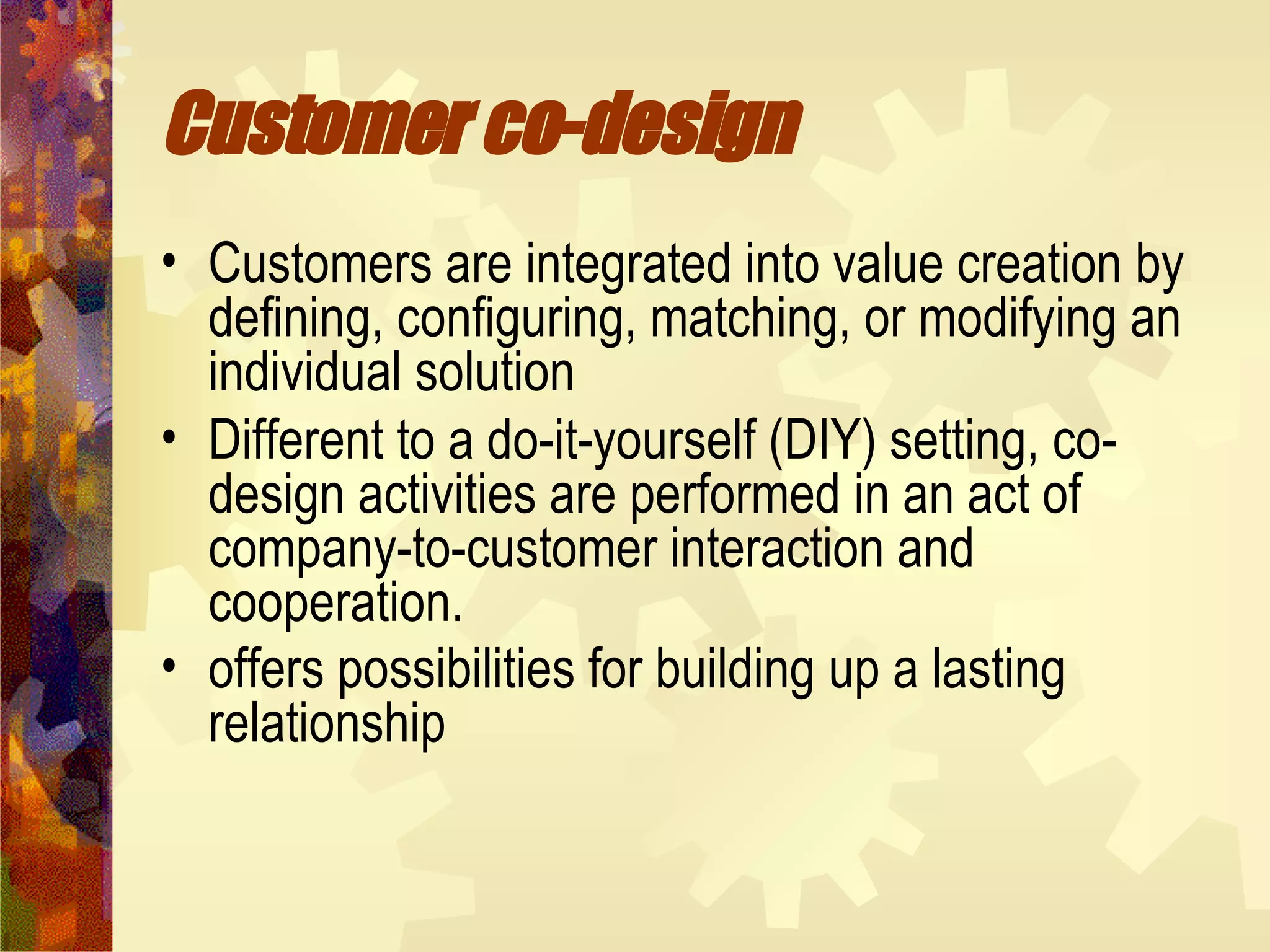 Customer co-design

• Customers are integrated into value creation by defining, configuring, matching, or modifying an individual solution
• Different to a do-it-yourself (DIY) setting, co-design activities are performed in an act of company-to-customer interaction and cooperation.
• offers possibilities for building up a lasting relationship